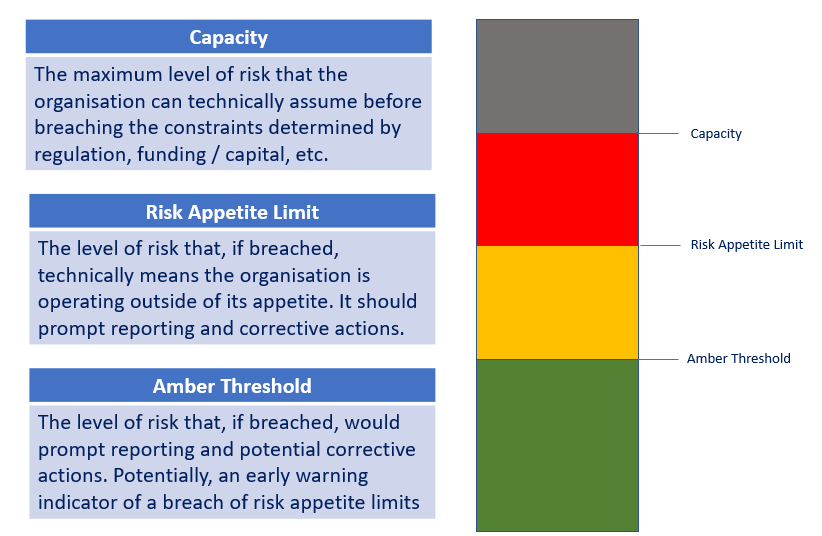 Capacity

The maximum level of risk that the organisation can technically assume before breaching the constraints determined by regulation, funding / capital, etc.

Risk Appetite Limit

The level of risk that, if breached, technically means the organisation is operating outside of its appetite. It should prompt reporting and corrective actions.

Amber Threshold

The level of risk that, if breached, would prompt reporting and potential corrective actions. Potentially, an early warning indicator of a breach of risk appetite limits

Capacity

Risk Appetite Limit

Amber Threshold